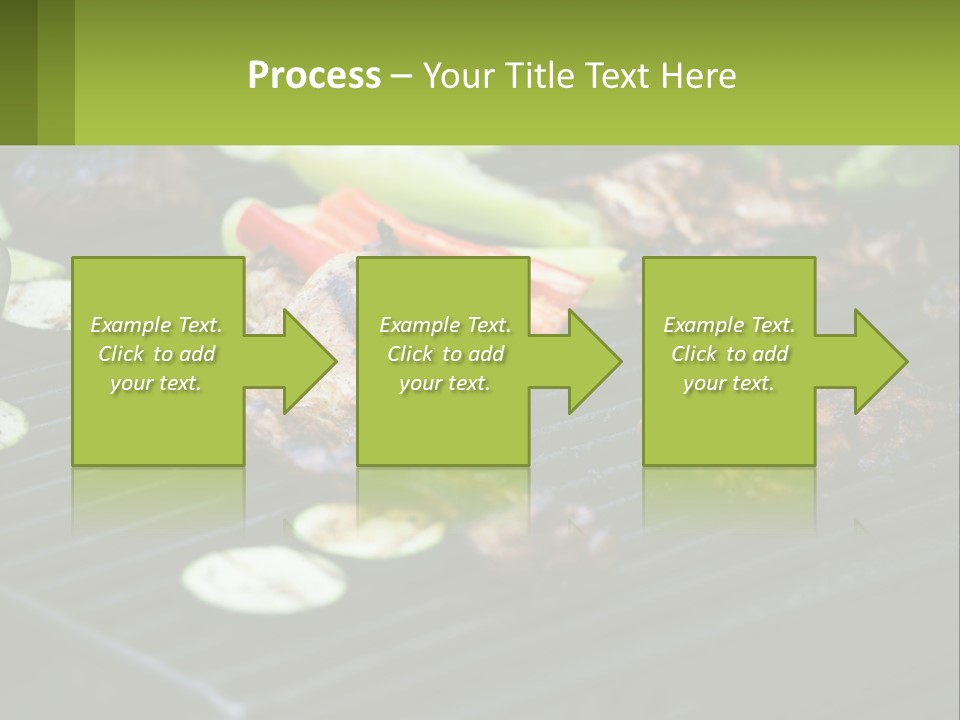 Process – Your Title Text Here

Example Text. Click to add your text.

Example Text. Click to add your text.

Example Text. Click to add your text.